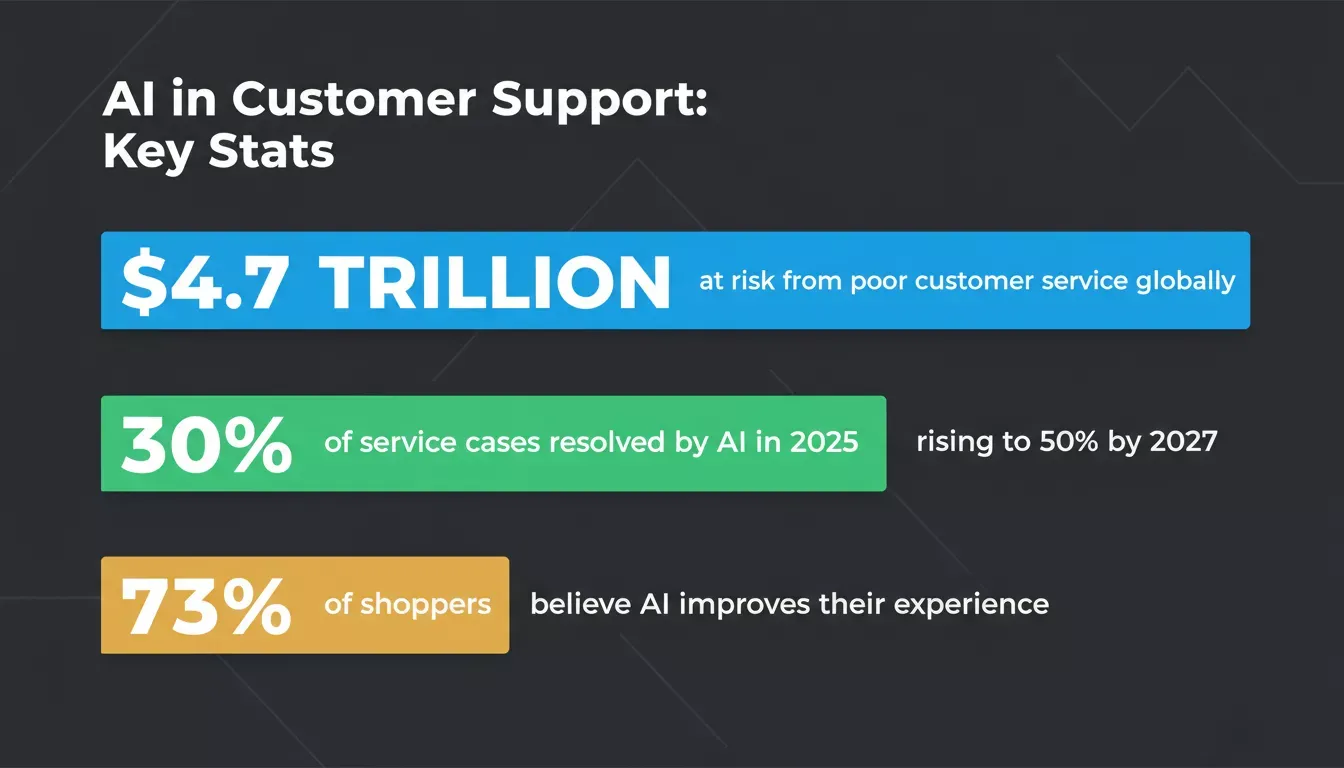 AI in Customer Support: Key Stats

\$4.7 TRILLION at risk from poor customer service globally

30% of service cases resolved by AI in 2025 rising to 50% by 2027

73% of shoppers believe AI improves their experience